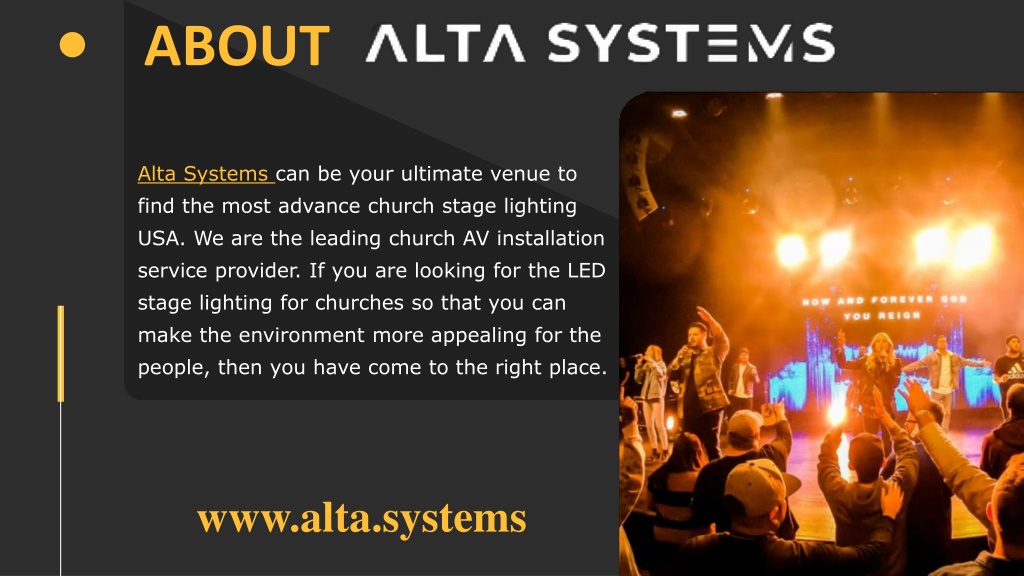 ABOUT ALTA SYSTEMS

Alta Systems can be your ultimate venue to find the most advance church stage lighting USA. We are the leading church AV installation service provider. If you are looking for the LED stage lighting for churches so that you can make the environment more appealing for the people, then you have come to the right place.

NOW AND FOREVER GOD YOU REIGN

www.alta.systems